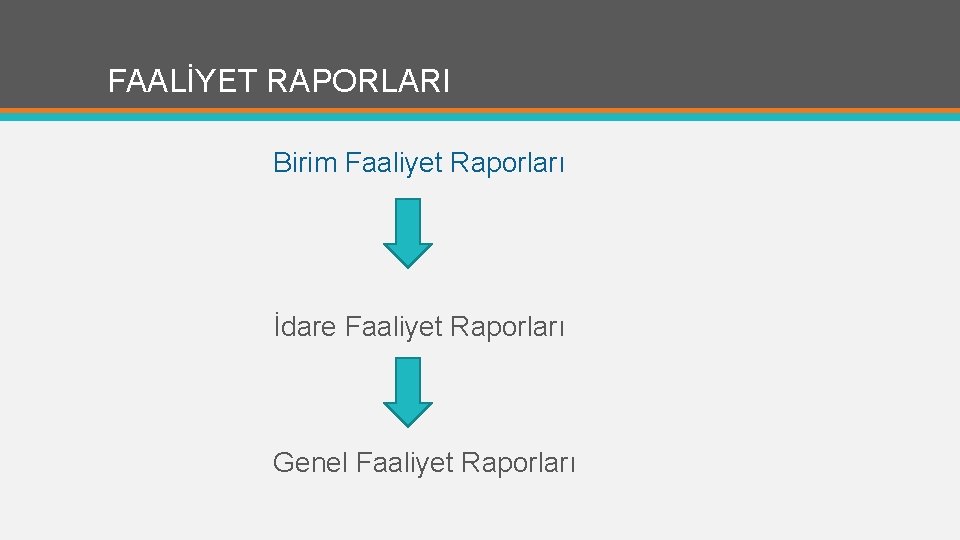 FAALİYET RAPORLARI

Birim Faaliyet Raporları

İdare Faaliyet Raporları

Genel Faaliyet Raporları